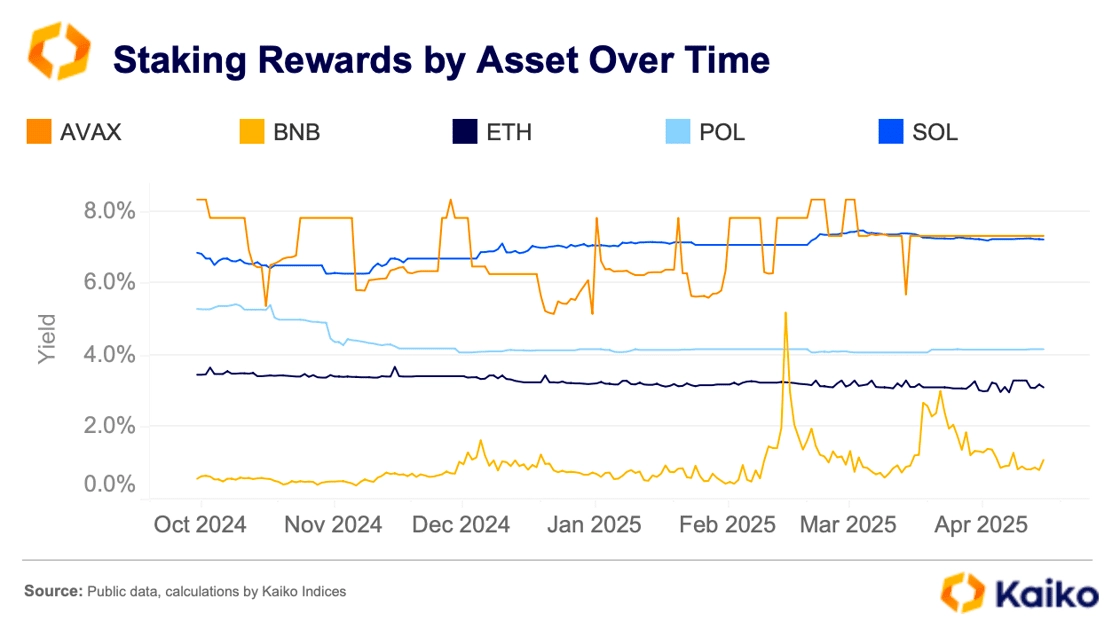 Staking Rewards by Asset Over Time

AVAX BNB ETH POL SOL

8.0%
6.0%
4.0%
2.0%
0.0%

Yield

Oct 2024 Nov 2024 Dec 2024 Jan 2025 Feb 2025 Mar 2025 Apr 2025

Source: Public data, calculations by Kaiko Indices

Kaiko